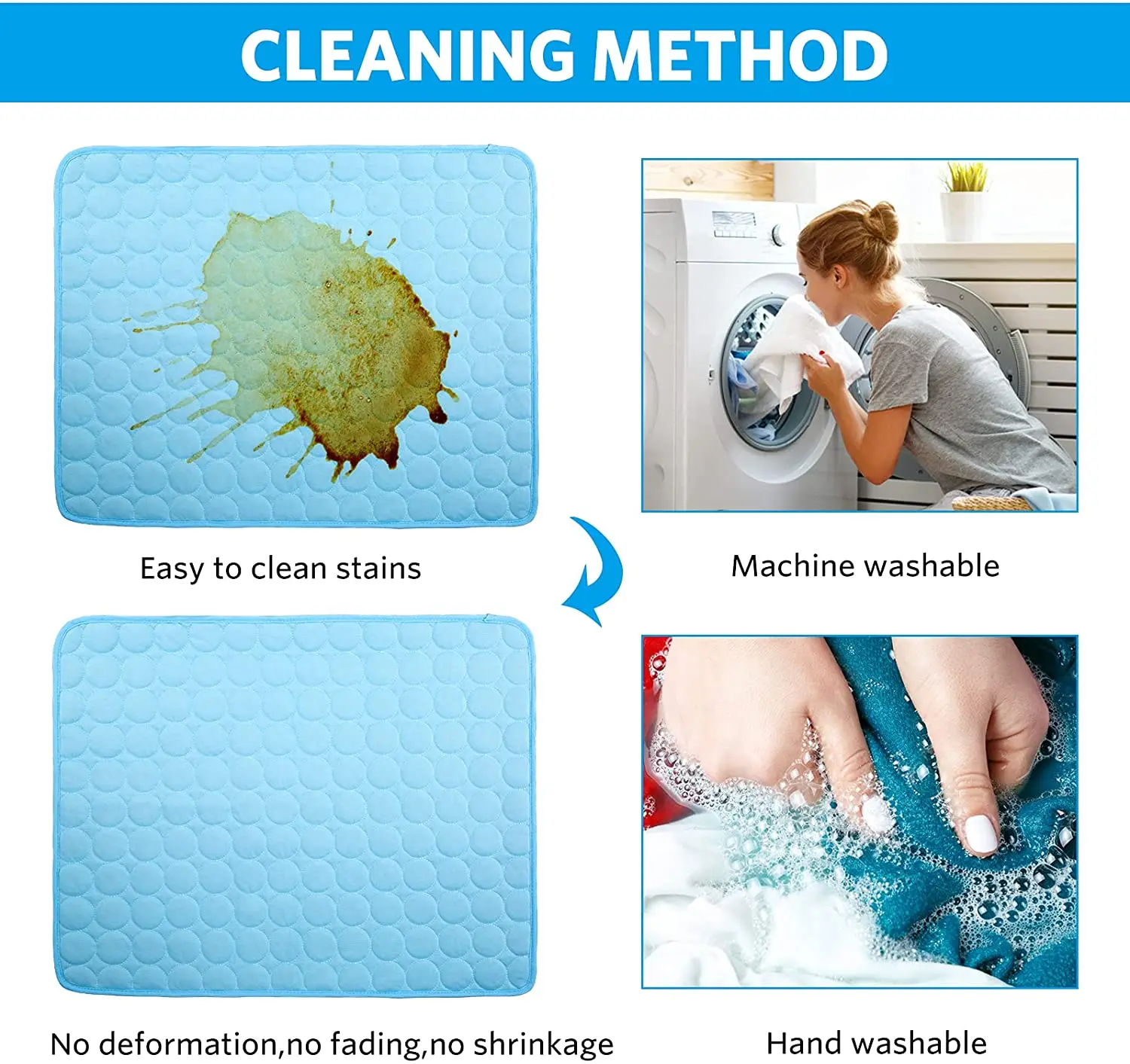 CLEANING METHOD

Easy to clean stains

Machine washable

No deformation,no fading,no shrinkage

Hand washable